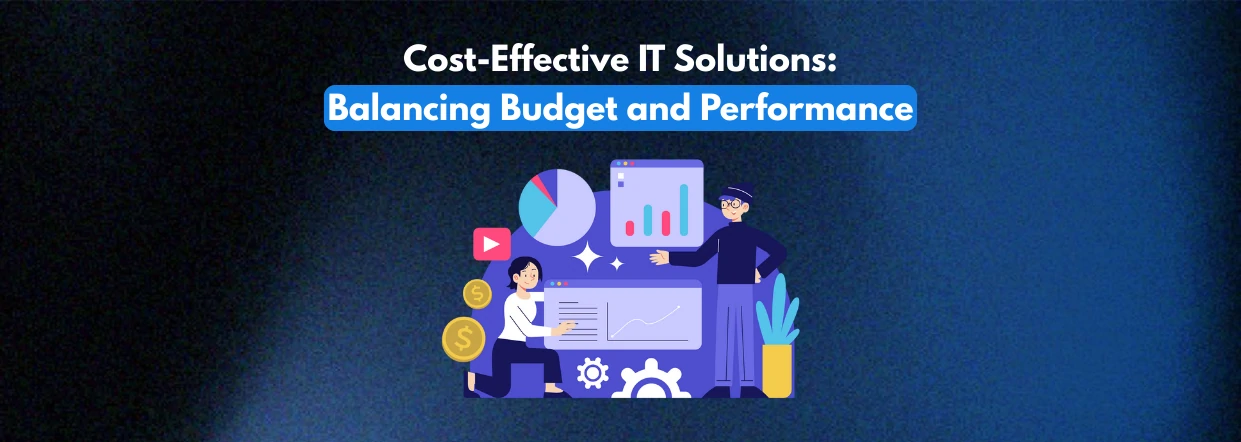 Cost-Effective IT Solutions:
Balancing Budget and Performance